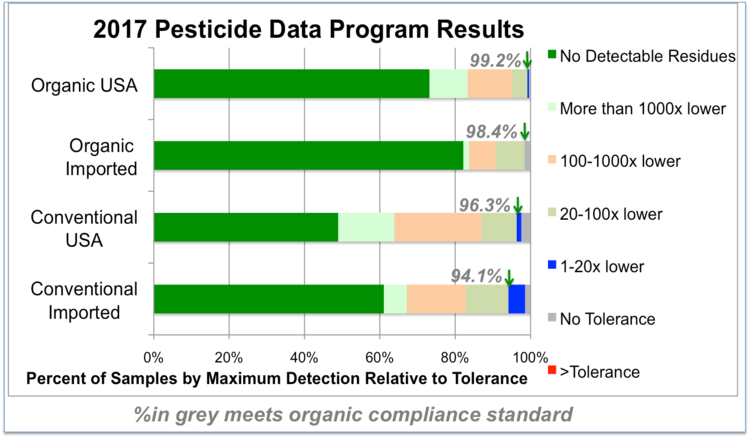 2017 Pesticide Data Program Results

Organic USA
Organic Imported
Conventional USA
Conventional Imported

99.2%
98.4%
96.3%
94.1%

0%
20%
40%
60%
80%
100%

Percent of Samples by Maximum Detection Relative to Tolerance

No Detectable Residues
More than 1000x lower
100-1000x lower
20-100x lower
1-20x lower
No Tolerance
>Tolerance

%in grey meets organic compliance standard